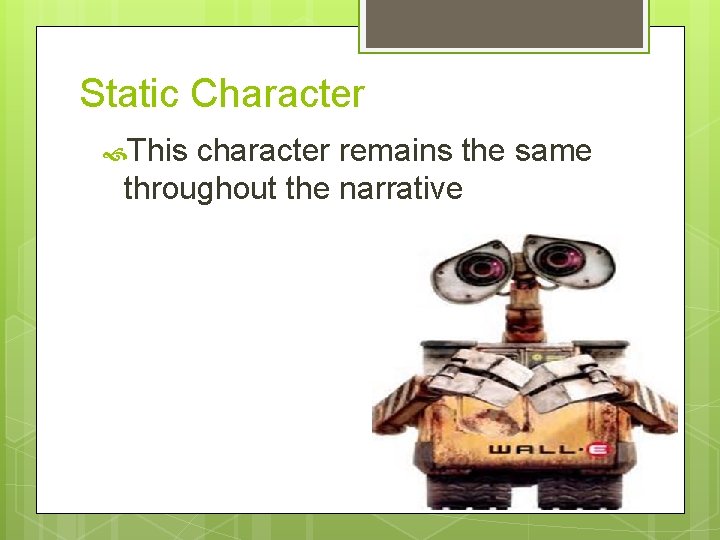 Static Character

This character remains the same throughout the narrative

WALL·E